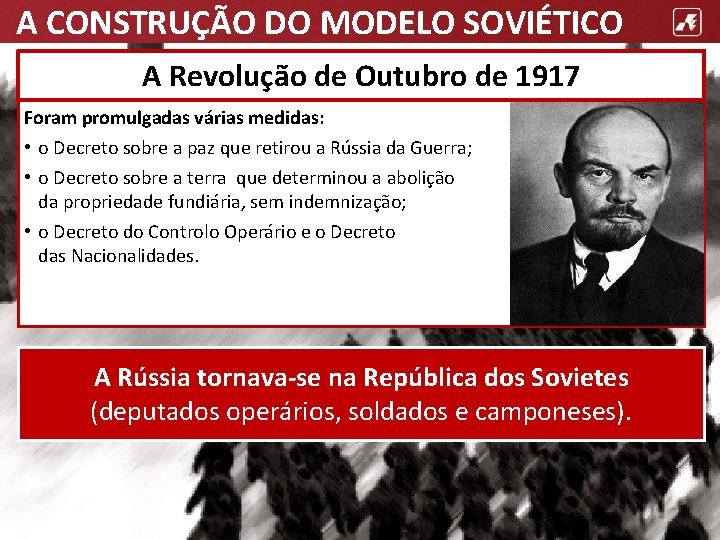 A CONSTRUÇÃO DO MODELO SOVIÉTICO

A Revolução de Outubro de 1917

Foram promulgadas várias medidas:

• o Decreto sobre a paz que retirou a Rússia da Guerra;

• o Decreto sobre a terra que determinou a abolição da propriedade fundiária, sem indemnização;

• o Decreto do Controlo Operário e o Decreto das Nacionalidades.

A Rússia tornava-se na República dos Sovietes (deputados operários, soldados e camponeses).